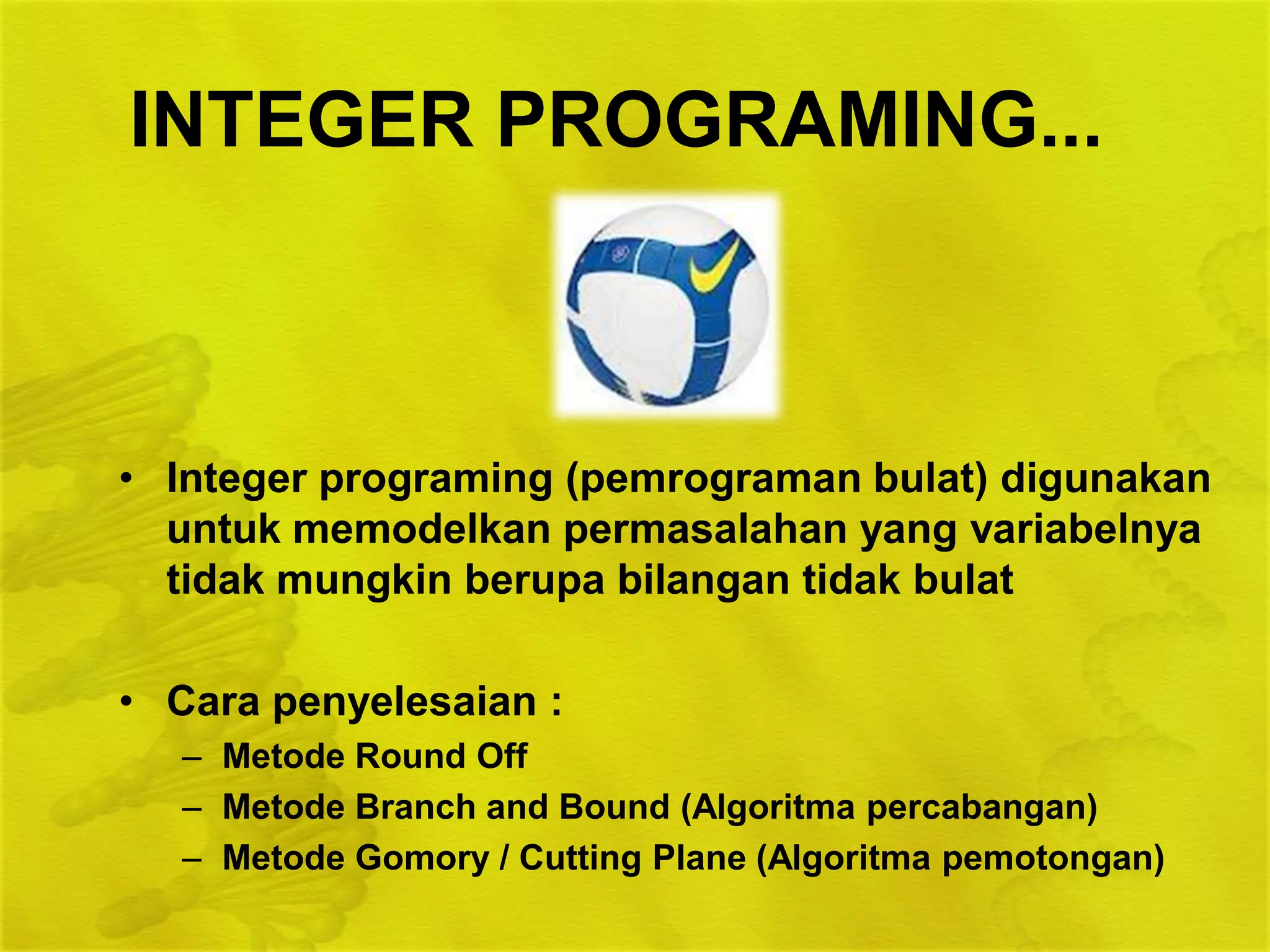 INTEGER PROGRAMING...

• Integer programing (pemrograman bulat) digunakan untuk memodelkan permasalahan yang variabelnya tidak mungkin berupa bilangan tidak bulat

• Cara penyelesaian :
– Metode Round Off
– Metode Branch and Bound (Algoritma percabangan)
– Metode Gomory / Cutting Plane (Algoritma pemotongan)